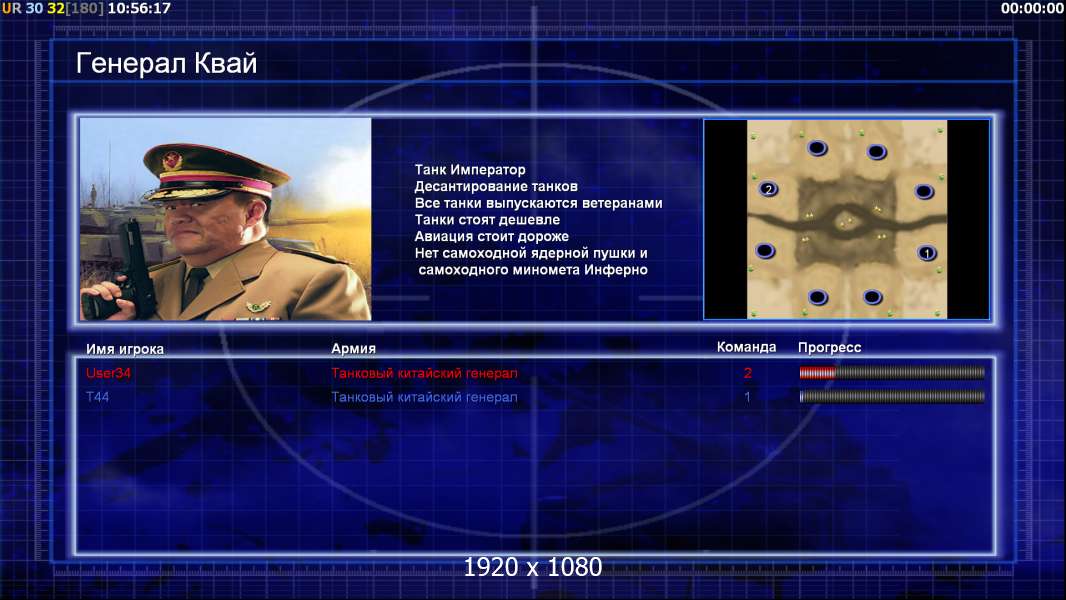 UR 30 32[180] 10:56:17

00:00:00

Генерал Квай

Танк Император
Десантирование танков
Все танки выпускаются ветеранами
Танки стоят дешевле
Авиация стоит дороже
Нет самоходной ядерной пушки и самоходного миномета Инферно

2

1

| Имя игрока | Армия | Команда | Прогресс |
|---|---|---|---|
| User34 | Танковый китайский генерал | 2 | |
| T44 | Танковый китайский генерал | 1 | |

1920 x 1080